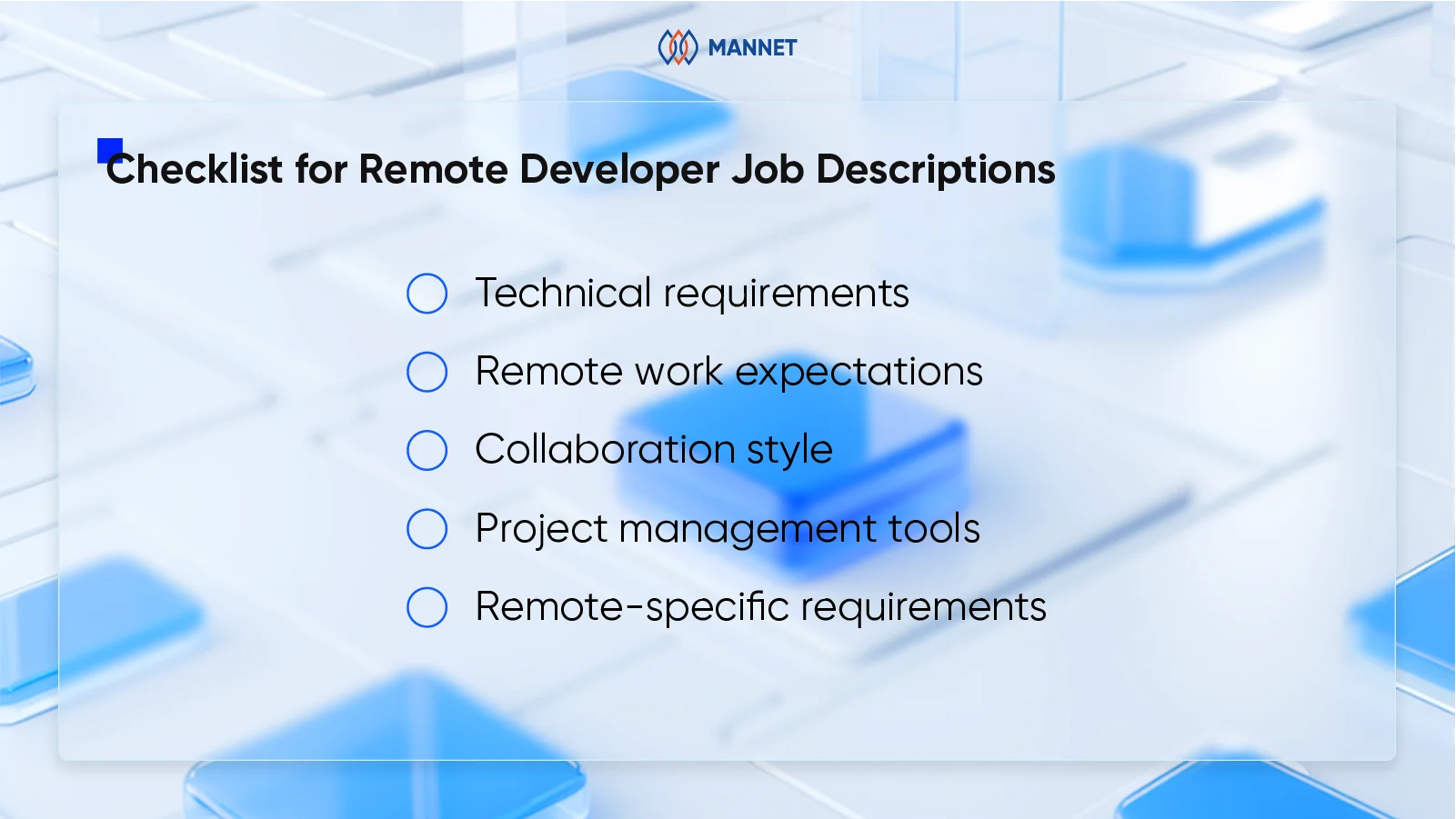 MANNET

Checklist for Remote Developer Job Descriptions

Technical requirements

Remote work expectations

Collaboration style

Project management tools

Remote-specific requirements